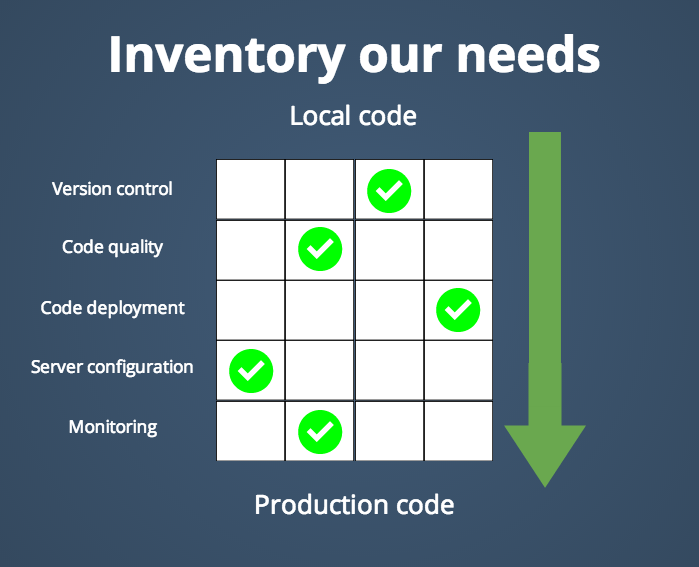 Inventory our needs

Local code

Version control

Code quality

Code deployment

Server configuration

Monitoring

Production code